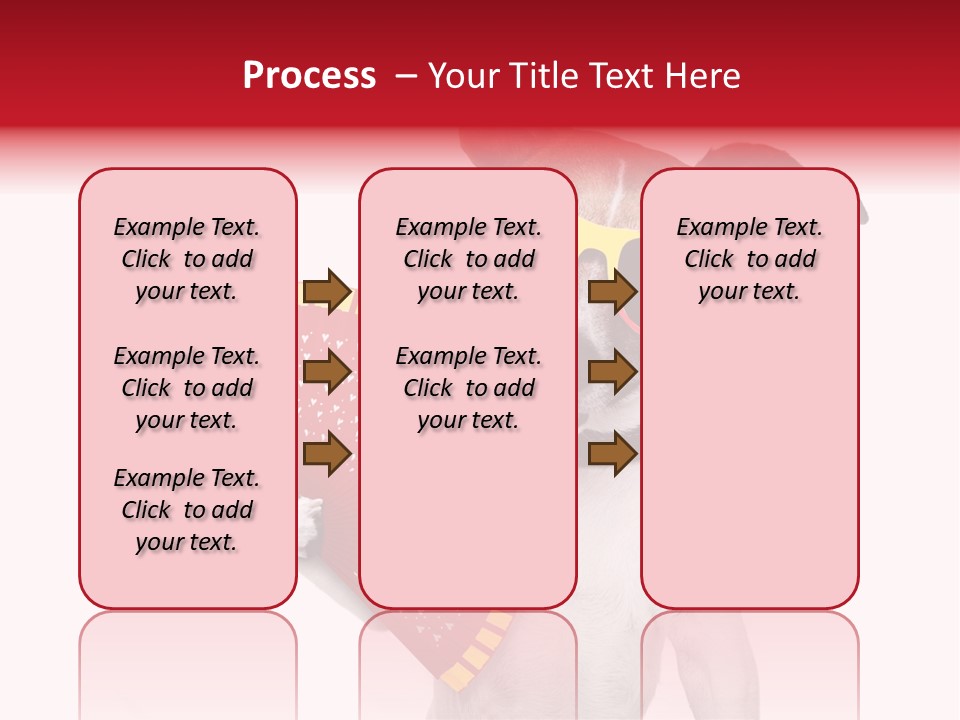 Process – Your Title Text Here

Example Text. Click to add your text.

Example Text. Click to add your text.

Example Text. Click to add your text.

Example Text. Click to add your text.

Example Text. Click to add your text.

Example Text. Click to add your text.